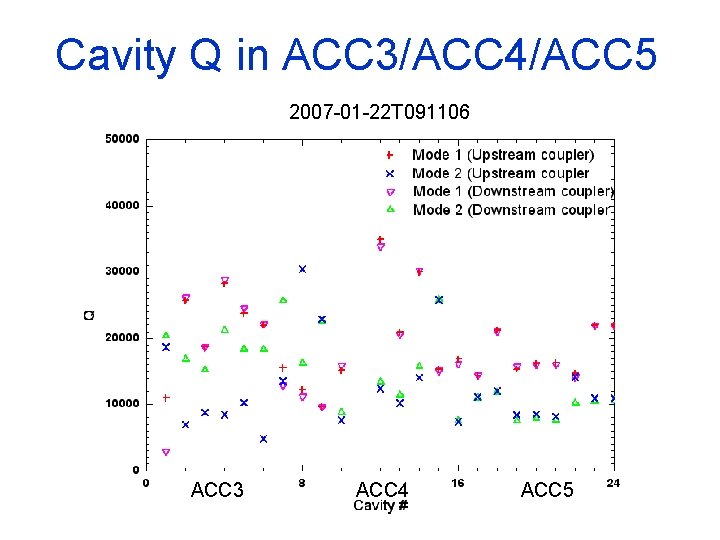 Cavity Q in ACC3/ACC4/ACC5

2007-01-22T091106

Mode 1 (Upstream coupler)
Mode 2 (Upstream coupler
Mode 1 (Downstream coupler)
Mode 2 (Downstream coupler

50000
40000
30000
20000
10000
0

Q

0
8
16
24

ACC3
ACC4
ACC5

Cavity #